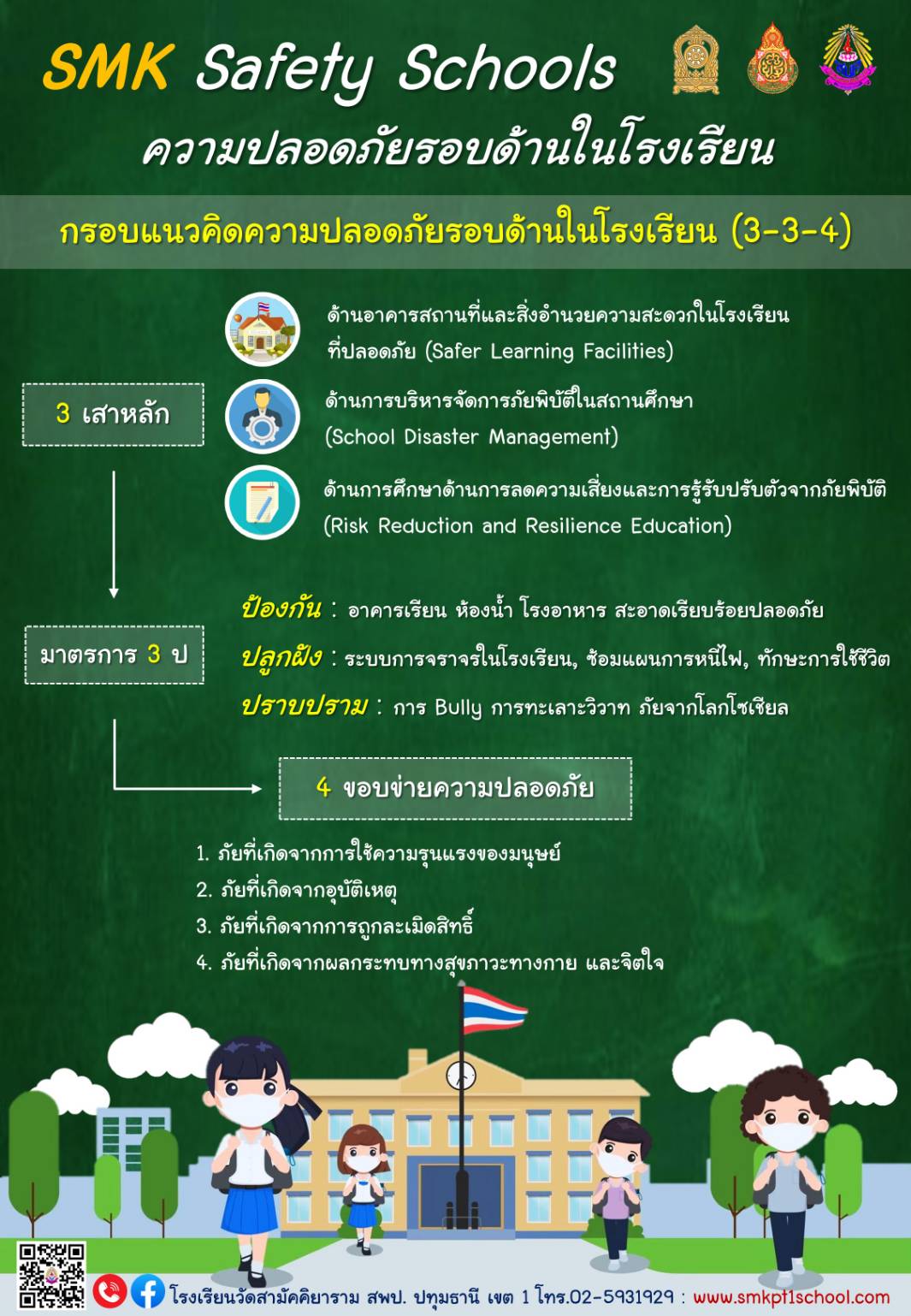 SMK Safety Schools

ความปลอดภัยรอบด้านในโรงเรียน

กรอบแนวคิดความปลอดภัยรอบด้านในโรงเรียน (3-3-4)

3 เสาหลัก

ด้านอาคารสถานที่และสิ่งอำนวยความสะดวกในโรงเรียนที่ปลอดภัย (Safer Learning Facilities)

ด้านการบริหารจัดการภัยพิบัติในสถานศึกษา (School Disaster Management)

ด้านการศึกษาด้านการลดความเสี่ยงและการรู้รับปรับตัวจากภัยพิบัติ (Risk Reduction and Resilience Education)

มาตรการ 3 ป

ป้องกัน : อาคารเรียน ห้องน้ำ โรงอาหาร สะอาดเรียบร้อยปลอดภัย

ปลูกฝัง : ระบบการจราจรในโรงเรียน, ซ้อมแผนการหนีไฟ, ทักษะการใช้ชีวิต

ปราบปราม : การ Bully การทะเลาะวิวาท ภัยจากโลกโซเชียล

4 ขอบข่ายความปลอดภัย

1. ภัยที่เกิดจากการใช้ความรุนแรงของมนุษย์
2. ภัยที่เกิดจากอุบัติเหตุ
3. ภัยที่เกิดจากการถูกละเมิดสิทธิ์
4. ภัยที่เกิดจากผลกระทบทางสุขภาวะทางกาย และจิตใจ

โรงเรียนวัดสามัคคิยาราม สพป. ปทุมธานี เขต 1 โทร.02-5931929 : www.smkpt1school.com